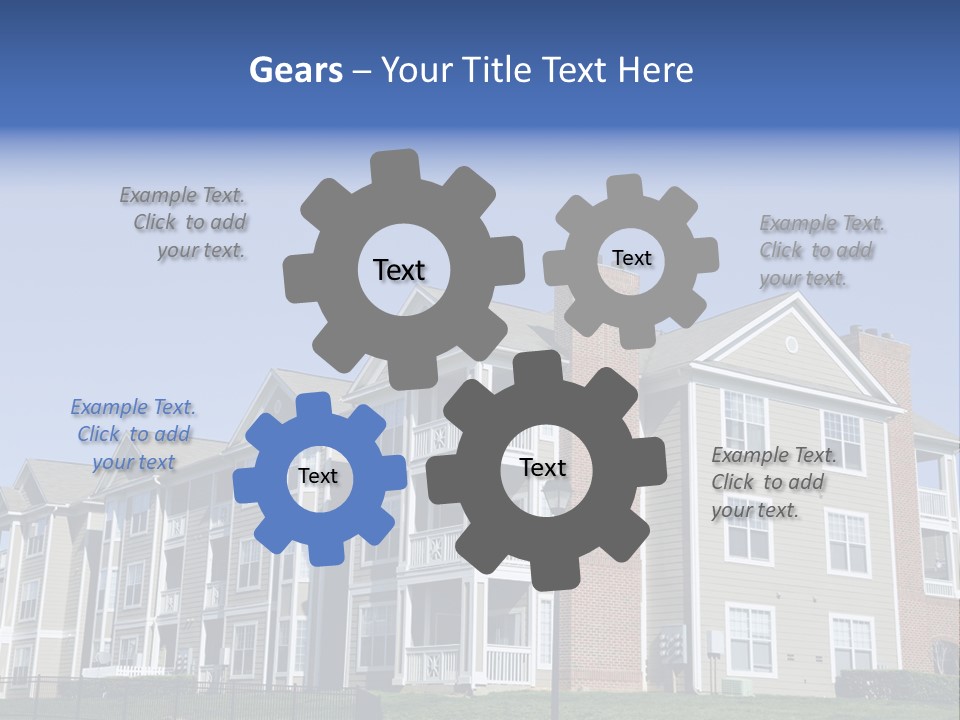 Gears – Your Title Text Here

Example Text. Click to add your text.

Text

Text

Example Text. Click to add your text.

Example Text. Click to add your text

Text

Text

Example Text. Click to add your text.